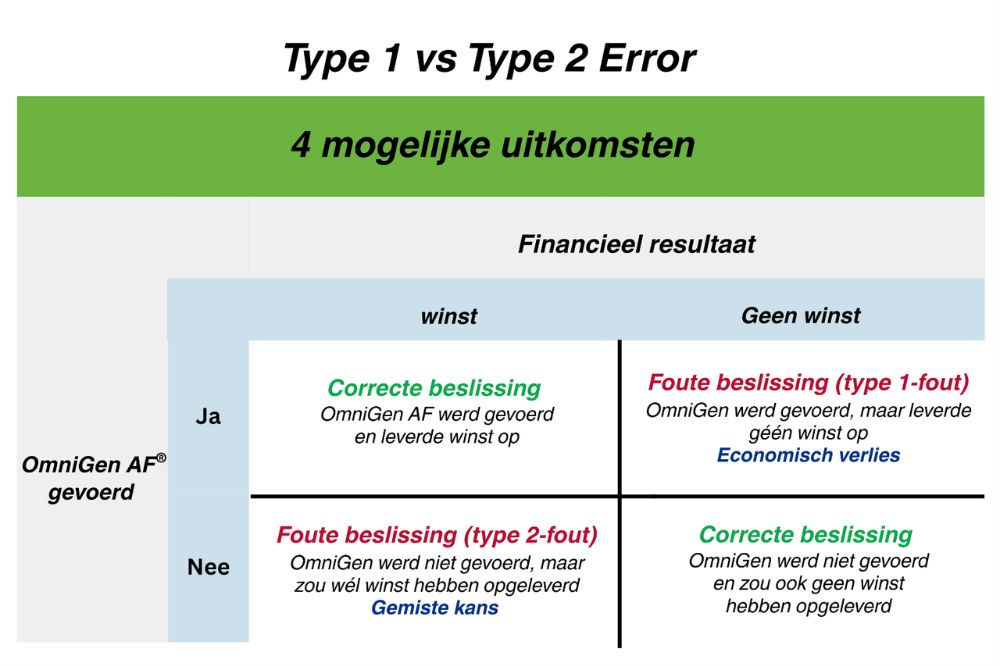 Type 1 vs Type 2 Error

4 mogelijke uitkomsten

| | | Financieel resultaat | |
|---|---|---|---|
| | | winst | Geen winst |
| OmniGen AF® gevoerd | Ja | Correcte beslissing OmniGen AF werd gevoerd en leverde winst op | Foute beslissing (type 1-fout) OmniGen werd gevoerd, maar leverde géén winst op Economisch verlies |
| | Nee | Foute beslissing (type 2-fout) OmniGen werd niet gevoerd, maar zou wél winst hebben opgeleverd Gemiste kans | Correcte beslissing OmniGen werd niet gevoerd en zou ook geen winst hebben opgeleverd |